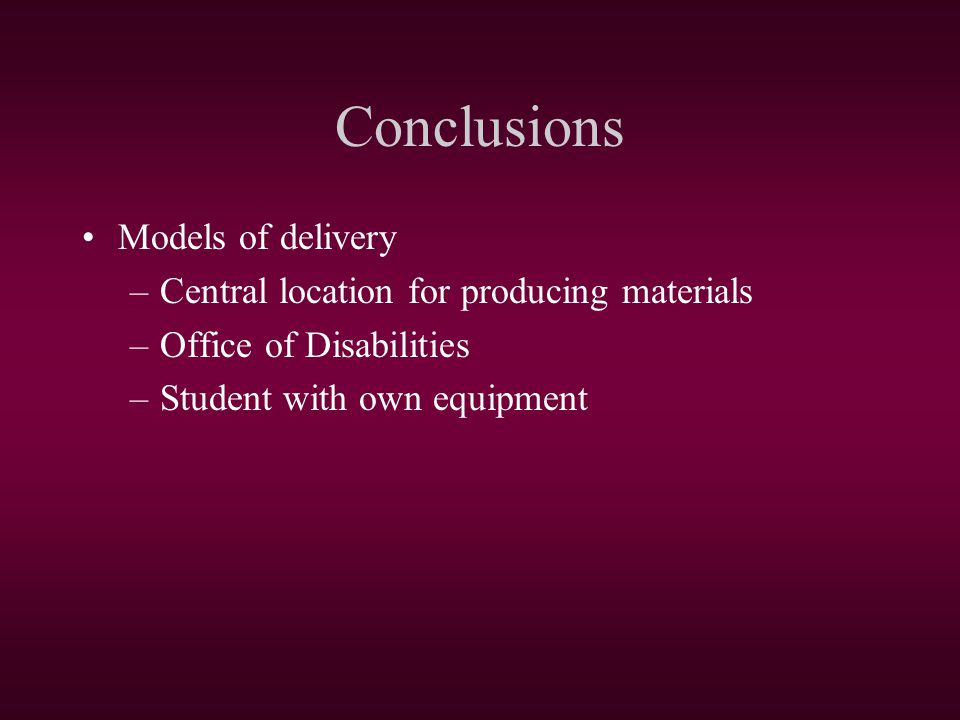 Conclusions

• Models of delivery
– Central location for producing materials
– Office of Disabilities
– Student with own equipment